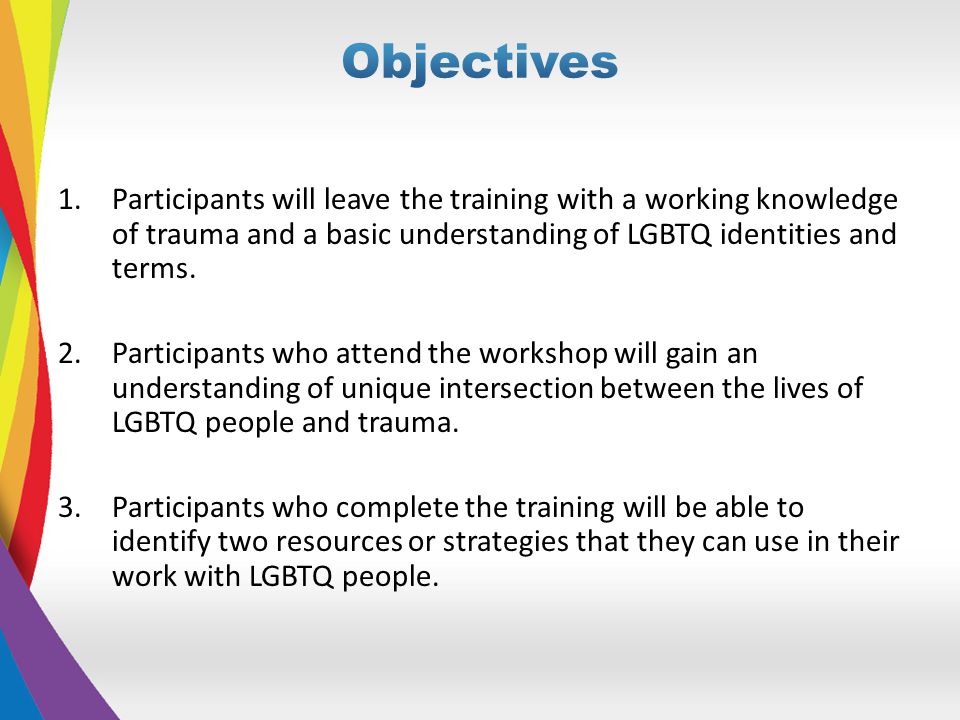 Objectives

1. Participants will leave the training with a working knowledge of trauma and a basic understanding of LGBTQ identities and terms.

2. Participants who attend the workshop will gain an understanding of unique intersection between the lives of LGBTQ people and trauma.

3. Participants who complete the training will be able to identify two resources or strategies that they can use in their work with LGBTQ people.